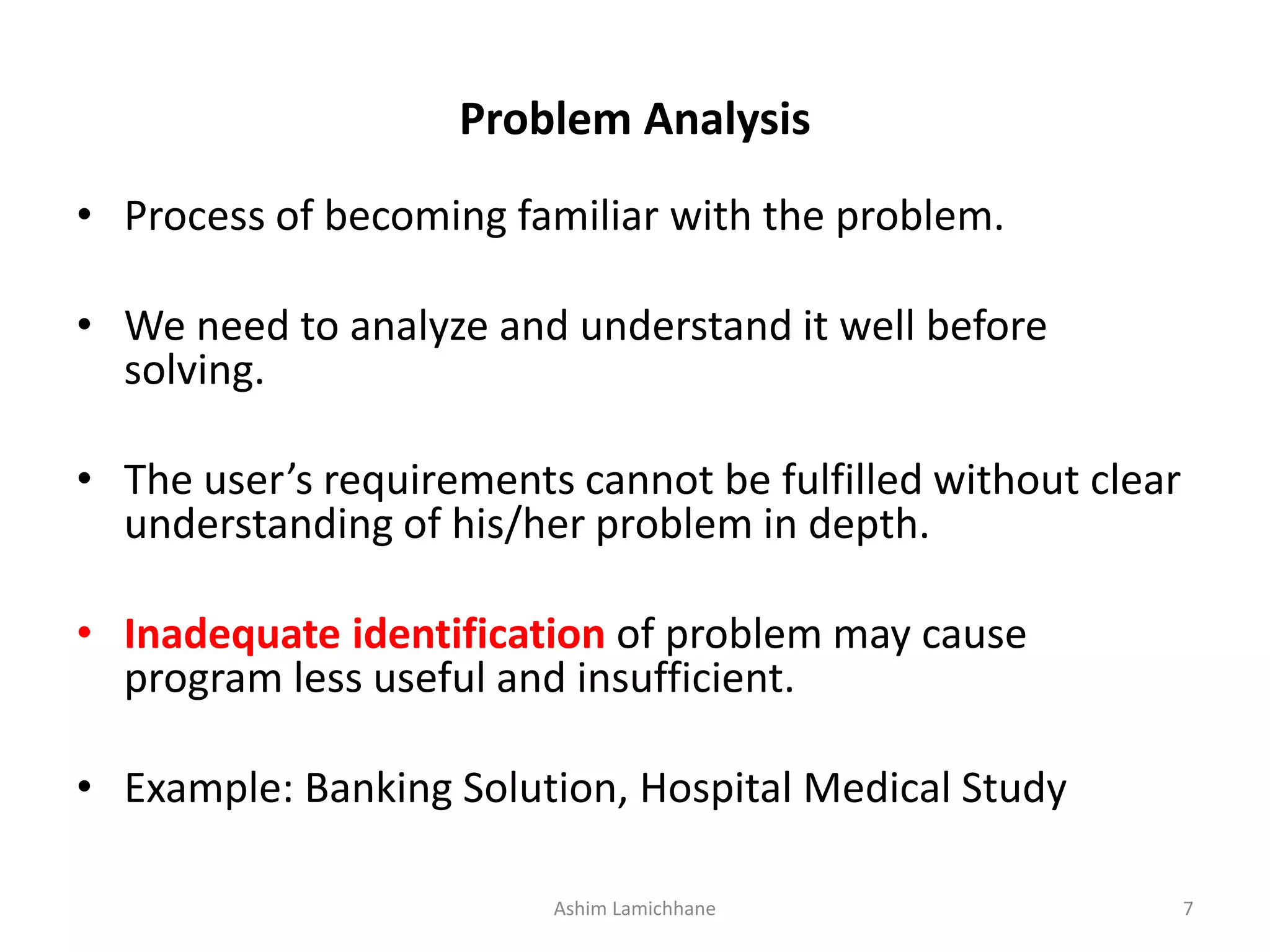 Problem Analysis

• Process of becoming familiar with the problem.

• We need to analyze and understand it well before solving.

• The user’s requirements cannot be fulfilled without clear understanding of his/her problem in depth.

• Inadequate identification of problem may cause program less useful and insufficient.

• Example: Banking Solution, Hospital Medical Study

Ashim Lamichhane

7